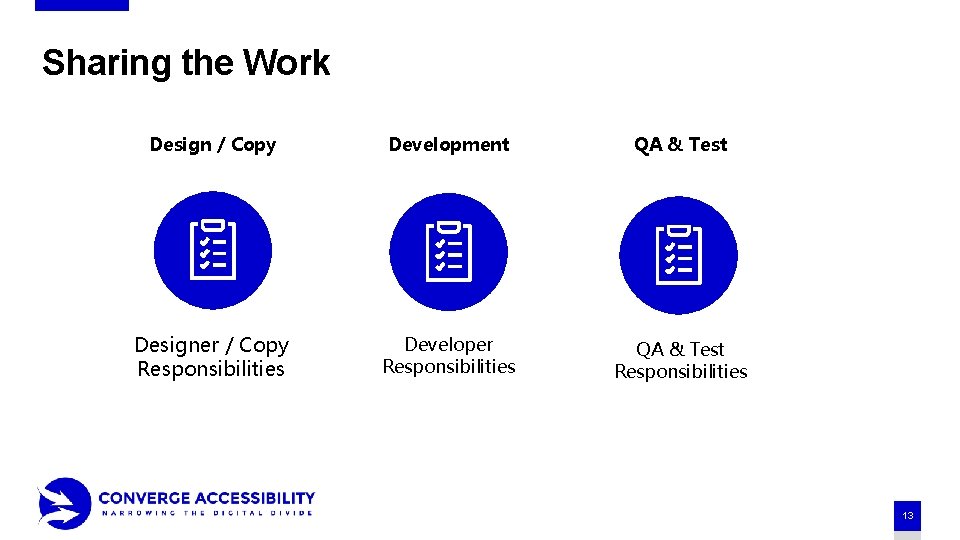 Sharing the Work

Design / Copy

Designer / Copy Responsibilities

Development

Developer Responsibilities

QA & Test

QA & Test Responsibilities

CONVERGE ACCESSIBILITY
NARROWING THE DIGITAL DIVIDE

13